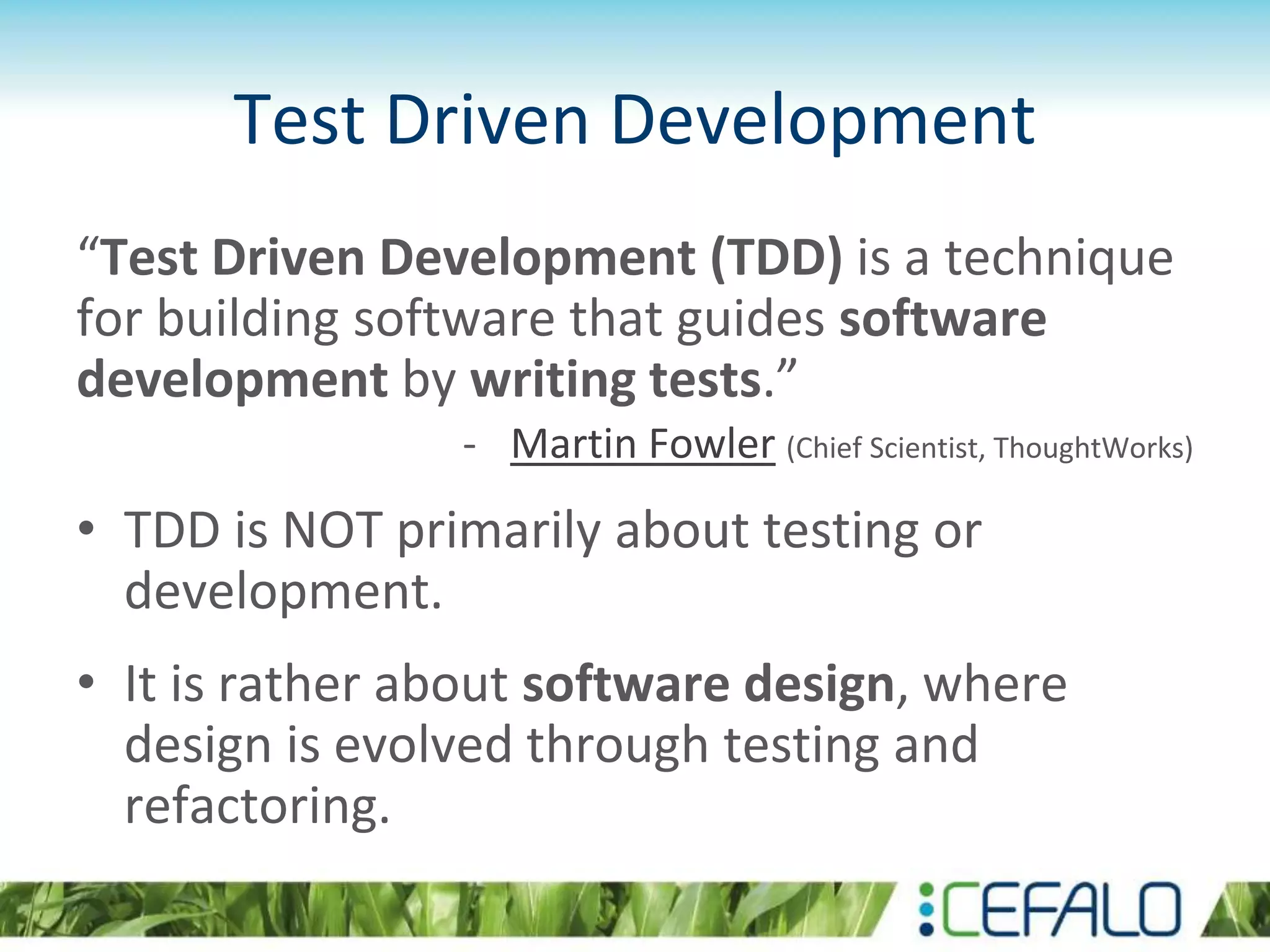 Test Driven Development

“Test Driven Development (TDD) is a technique for building software that guides software development by writing tests.”

- Martin Fowler (Chief Scientist, ThoughtWorks)

• TDD is NOT primarily about testing or development.

• It is rather about software design, where design is evolved through testing and refactoring.

CEFALO